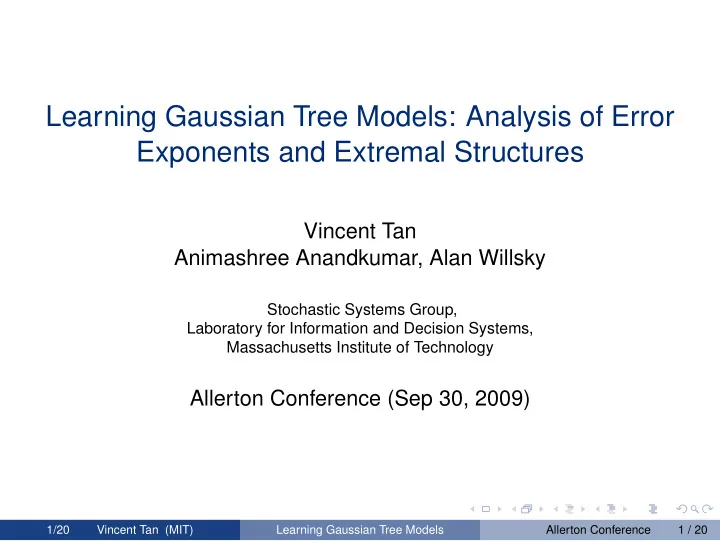 Learning Gaussian Tree Models: Analysis of Error Exponents and Extremal Structures

Vincent Tan
Animashree Anandkumar, Alan Willsky

Stochastic Systems Group,
Laboratory for Information and Decision Systems,
Massachusetts Institute of Technology

Allerton Conference (Sep 30, 2009)

1/20 Vincent Tan (MIT) Learning Gaussian Tree Models Allerton Conference 1 / 20